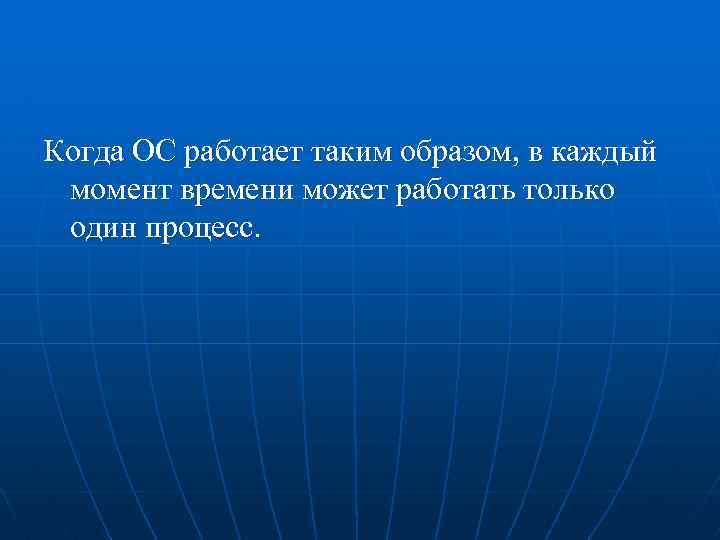 Когда ОС работает таким образом, в каждый момент времени может работать только один процесс.